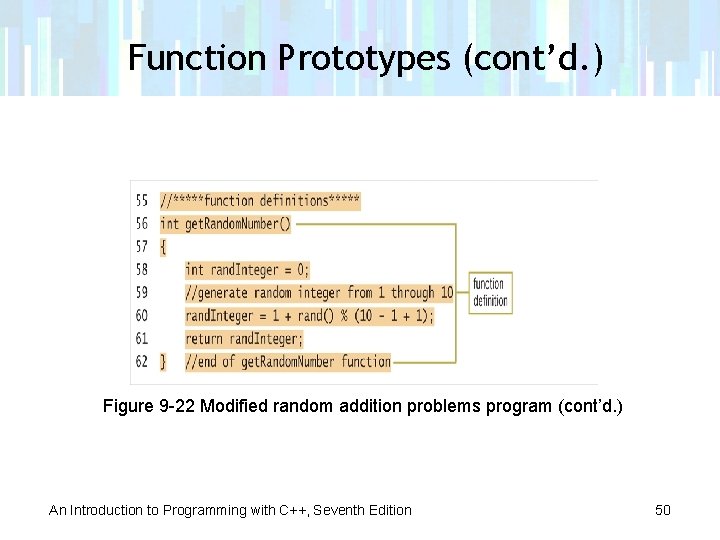 Function Prototypes (cont'd.)

55 //*****function definitions*****
56 int getRandomNumber()
57 {
58 int randInteger = 0;
59 //generate random integer from 1 through 10
60 randInteger = 1 + rand() % (10 - 1 + 1);
61 return randInteger;
62 } //end of getRandomNumber function

function definition

Figure 9-22 Modified random addition problems program (cont'd.)

An Introduction to Programming with C++, Seventh Edition

50